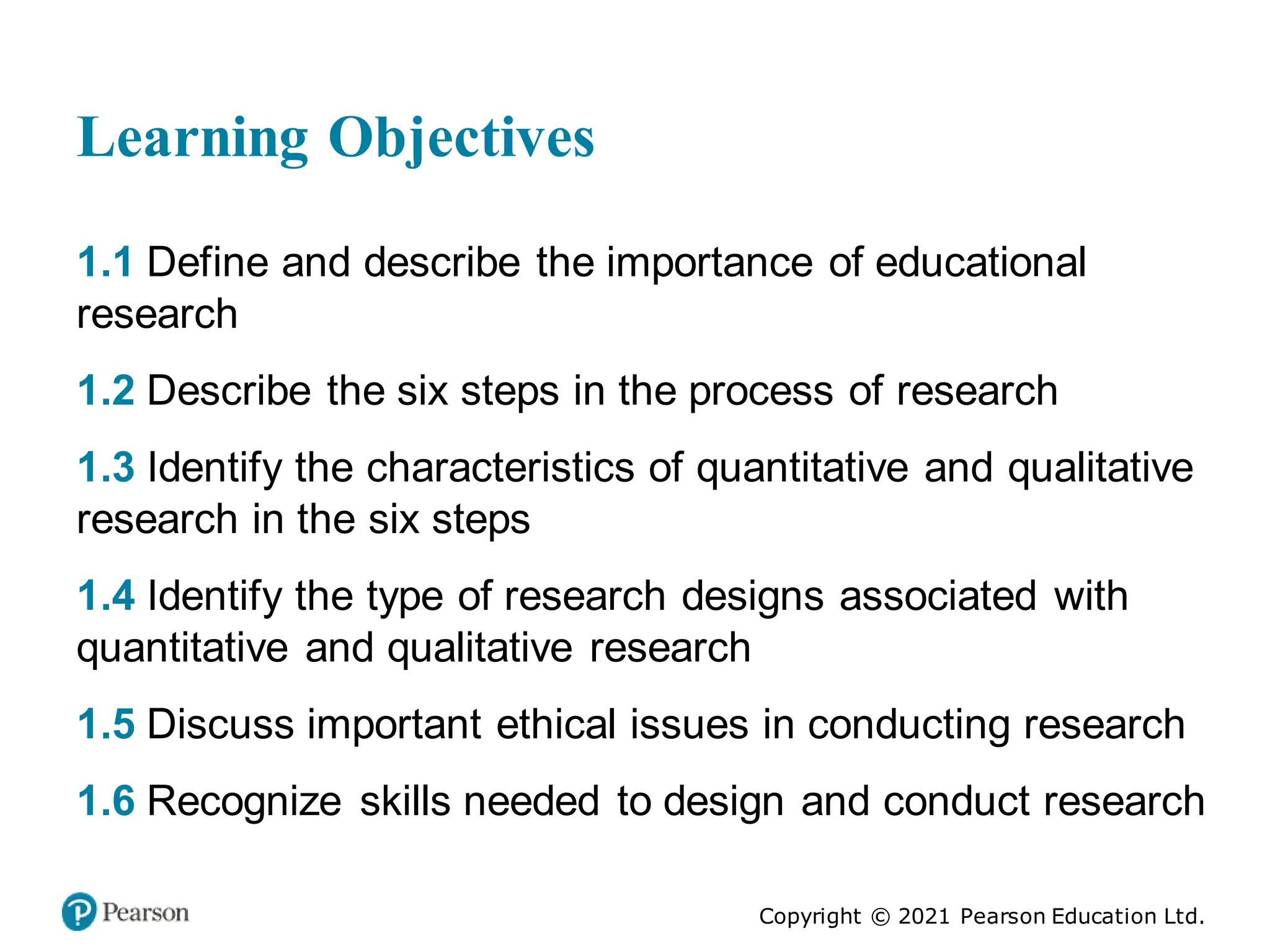 Learning Objectives

1.1 Define and describe the importance of educational research

1.2 Describe the six steps in the process of research

1.3 Identify the characteristics of quantitative and qualitative research in the six steps

1.4 Identify the type of research designs associated with quantitative and qualitative research

1.5 Discuss important ethical issues in conducting research

1.6 Recognize skills needed to design and conduct research

Pearson

Copyright © 2021 Pearson Education Ltd.